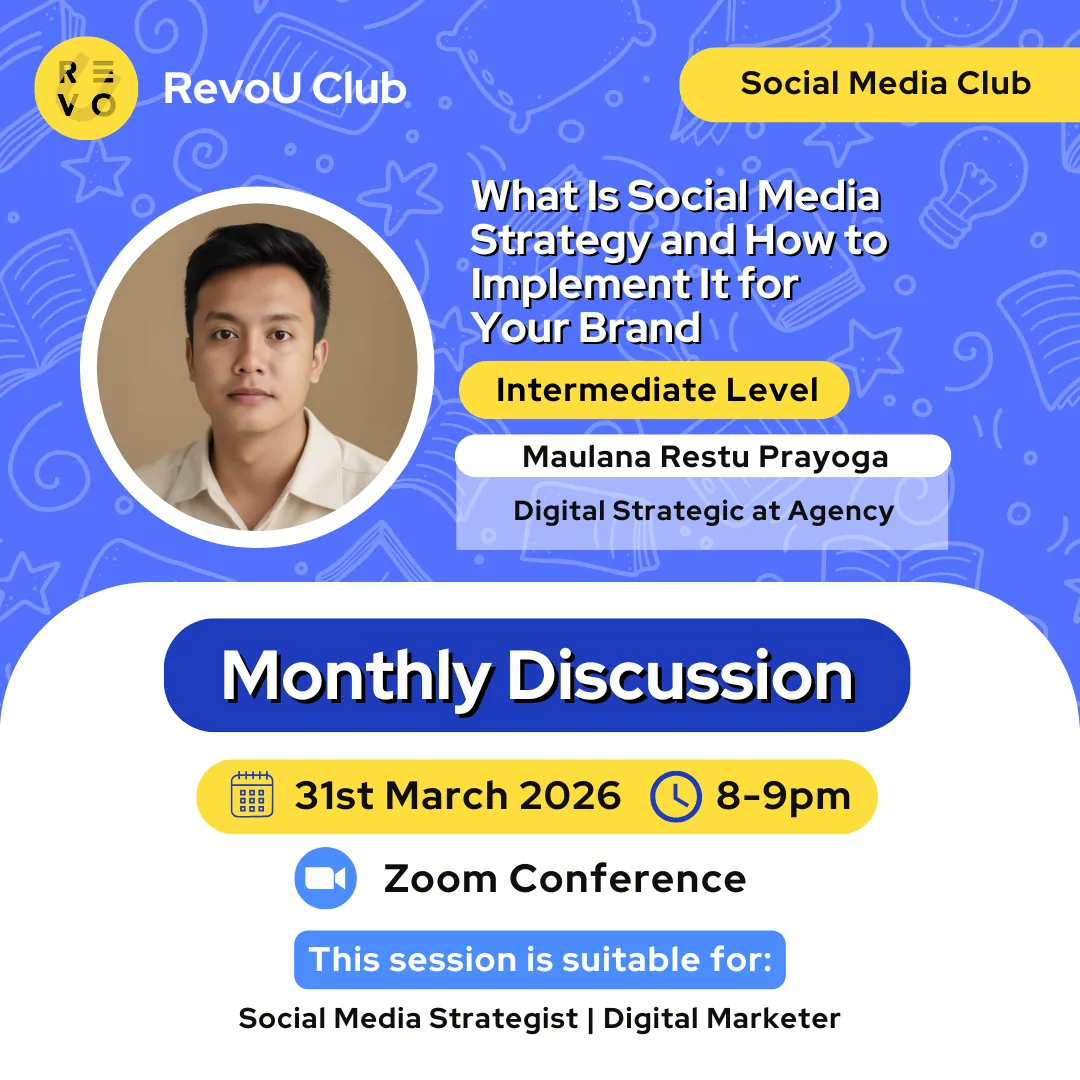 RE
VO

RevoU Club

Social Media Club

What Is Social Media Strategy and How to Implement It for Your Brand

Intermediate Level

Maulana Restu Prayoga

Digital Strategic at Agency

Monthly Discussion

31st March 2026 8-9pm

Zoom Conference

This session is suitable for:

Social Media Strategist | Digital Marketer